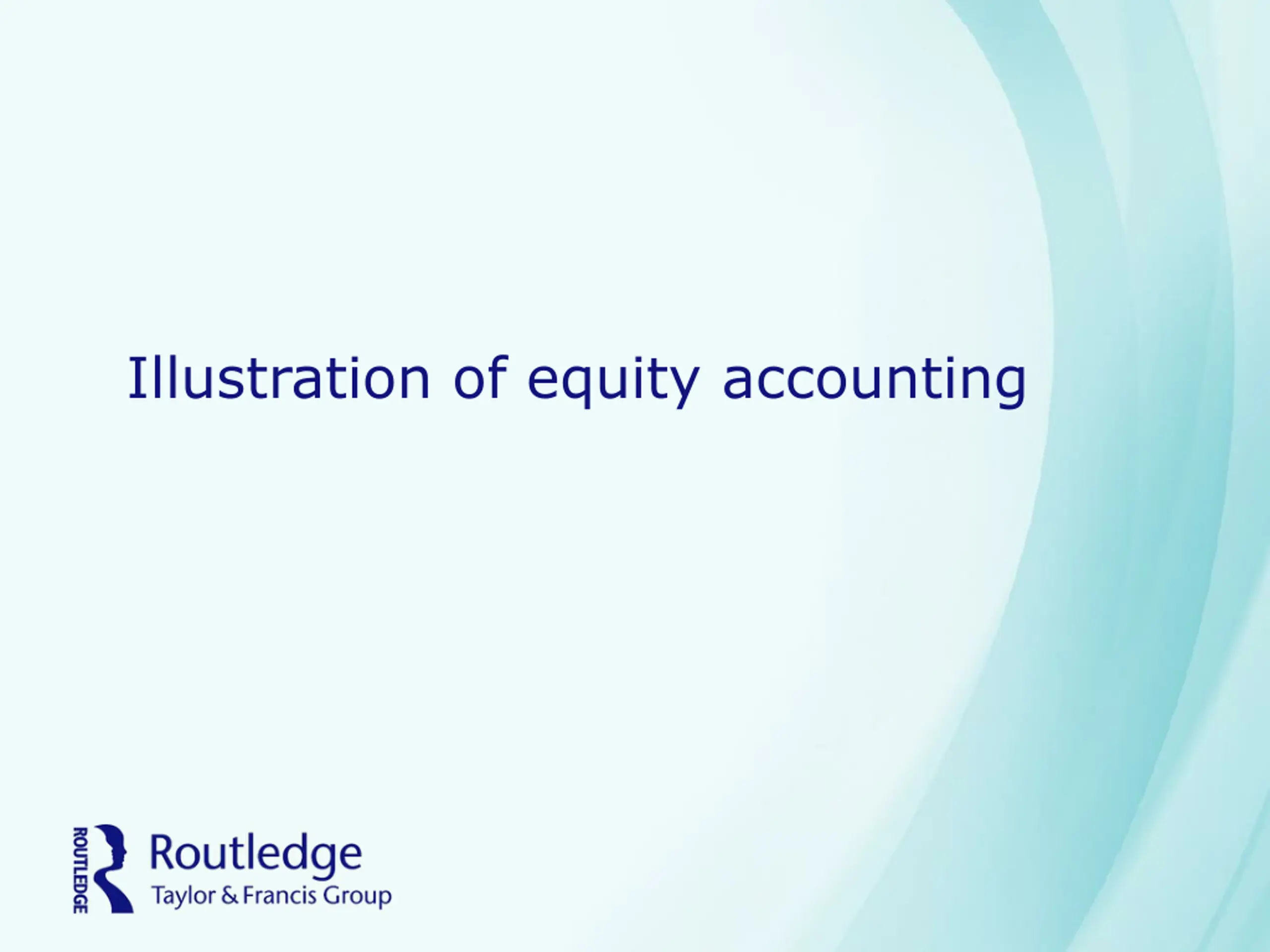 Illustration of equity accounting

ROUTLEDGE
Routledge
Taylor & Francis Group